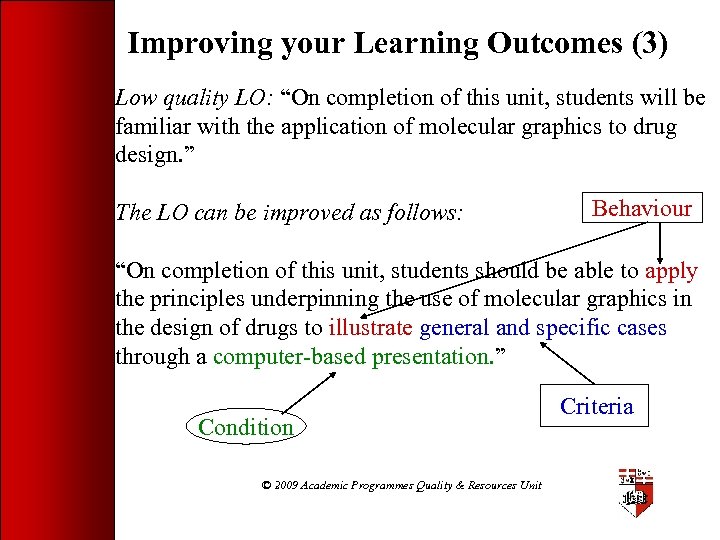 Improving your Learning Outcomes (3)

Low quality LO: “On completion of this unit, students will be familiar with the application of molecular graphics to drug design.”

The LO can be improved as follows:

Behaviour

“On completion of this unit, students should be able to apply the principles underpinning the use of molecular graphics in the design of drugs to illustrate general and specific cases through a computer-based presentation.”

Criteria

Condition

© 2009 Academic Programmes Quality & Resources Unit